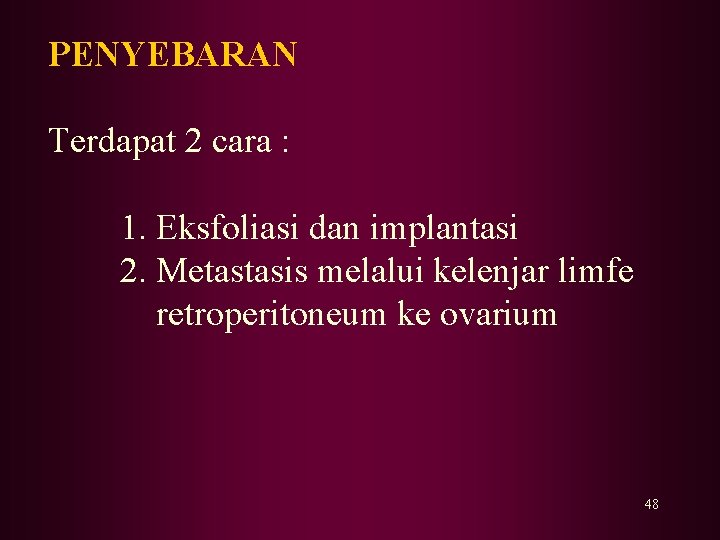 PENYEBARAN

Terdapat 2 cara :

1. Eksfoliasi dan implantasi
2. Metastasis melalui kelenjar limfe retroperitoneum ke ovarium

48